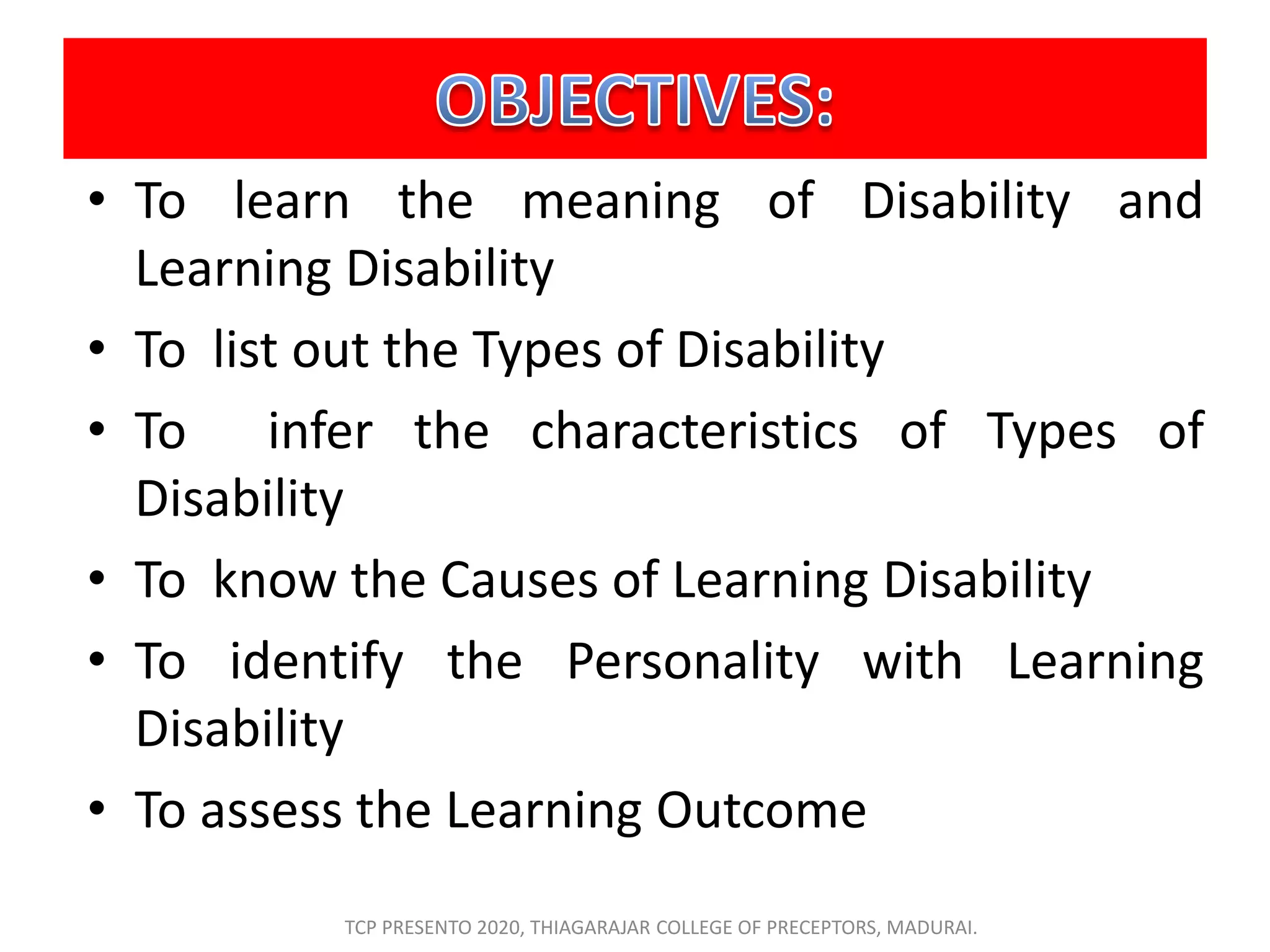 OBJECTIVES:

• To learn the meaning of Disability and Learning Disability

• To list out the Types of Disability

• To infer the characteristics of Types of Disability

• To know the Causes of Learning Disability

• To identify the Personality with Learning Disability

• To assess the Learning Outcome

TCP PRESENTO 2020, THIAGARAJAR COLLEGE OF PRECEPTORS, MADURAI.